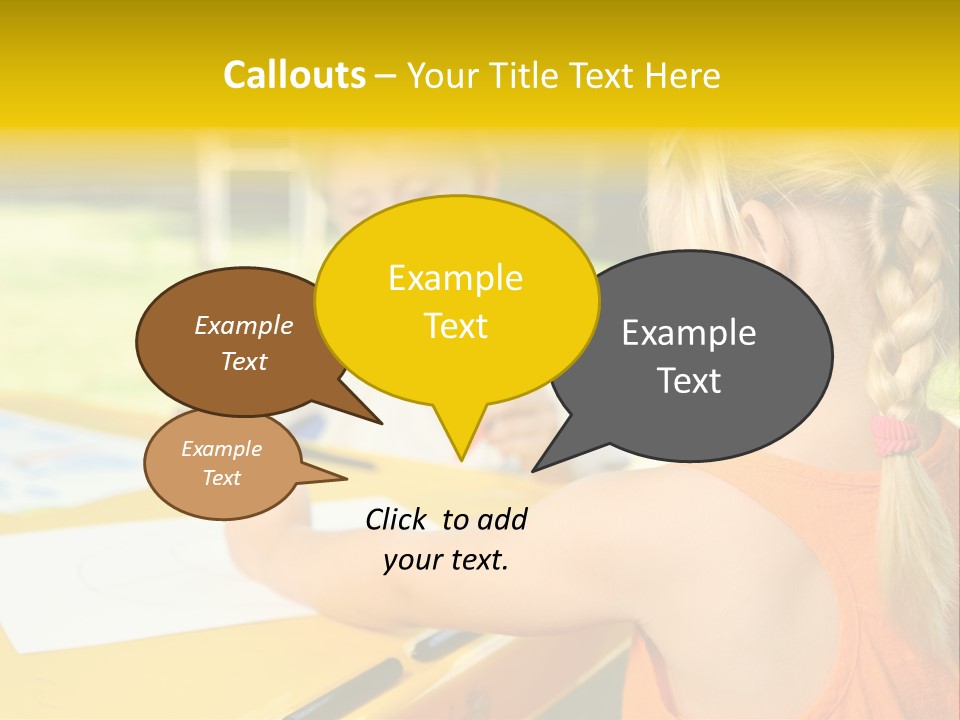 Callouts – Your Title Text Here

Example Text

Example Text

Example Text

Example Text

Click to add your text.